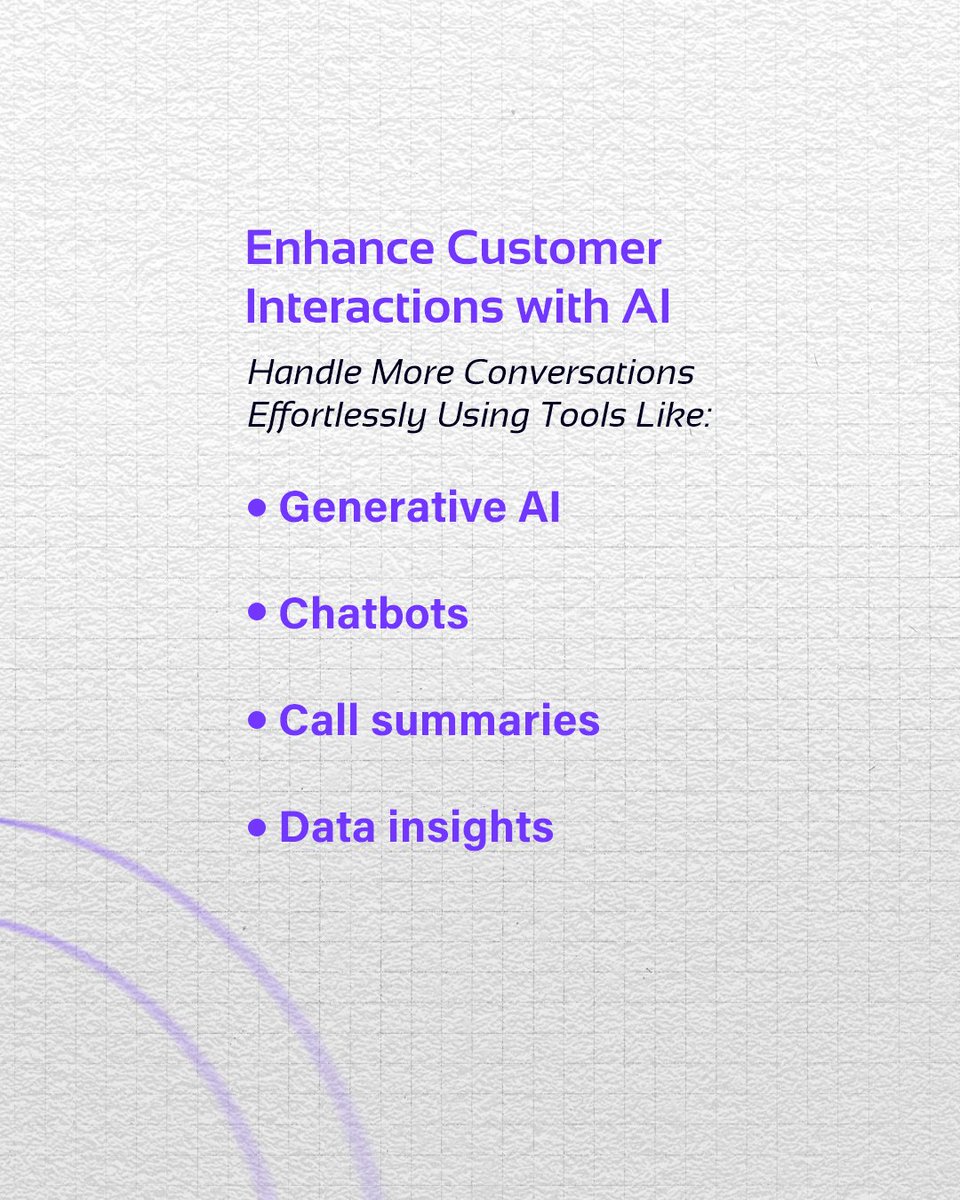 Enhance Customer Interactions with AI

Handle More Conversations Effortlessly Using Tools Like:

• Generative AI

• Chatbots

• Call summaries

• Data insights